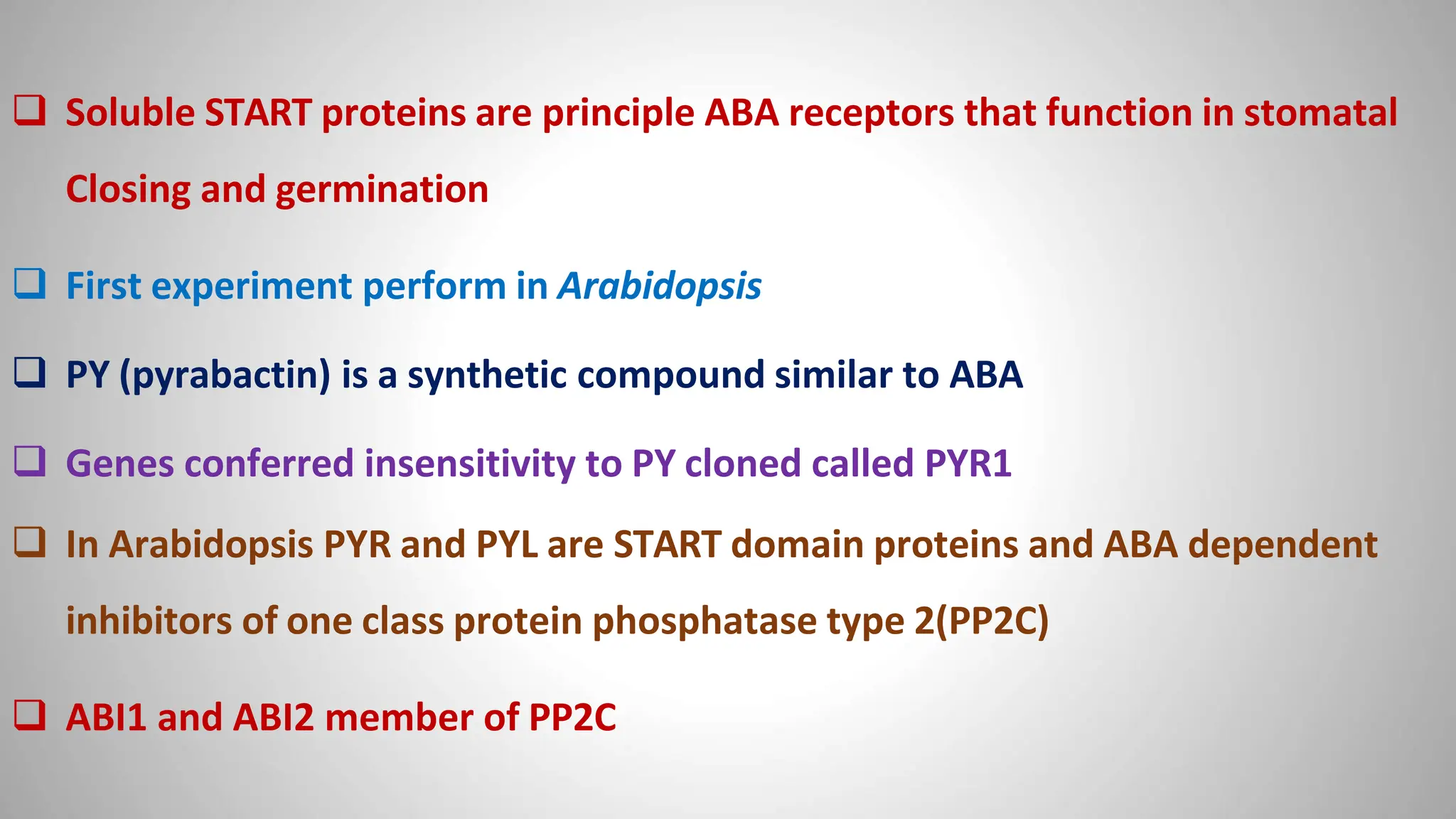 ❑ Soluble START proteins are principle ABA receptors that function in stomatal Closing and germination

❑ First experiment perform in Arabidopsis

❑ PY (pyrabactin) is a synthetic compound similar to ABA

❑ Genes conferred insensitivity to PY cloned called PYR1

❑ In Arabidopsis PYR and PYL are START domain proteins and ABA dependent inhibitors of one class protein phosphatase type 2(PP2C)

❑ ABI1 and ABI2 member of PP2C